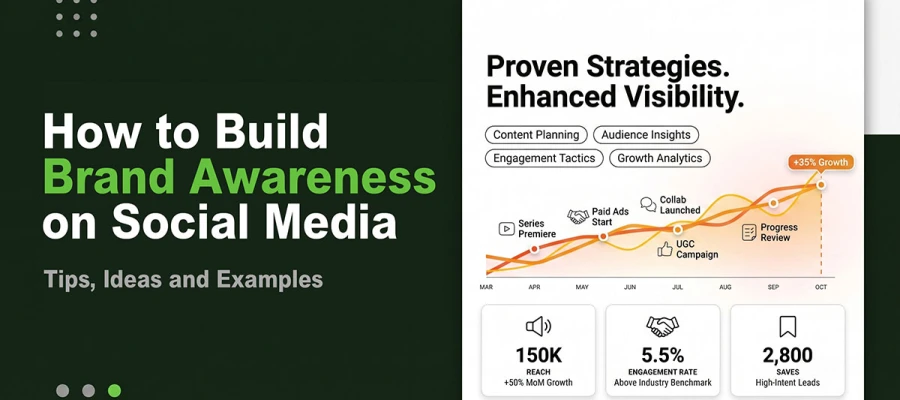 How to Build Brand Awareness on Social Media

Tips, Ideas and Examples

Proven Strategies. Enhanced Visibility.

Content Planning
Audience Insights
Engagement Tactics
Growth Analytics

+35% Growth

Series Premiere
Paid Ads Start
Collab Launched
UGC Campaign
Progress Review

MAR APR MAY JUN JUL AUG SEP OCT

150K
REACH
+50% MoM Growth

5.5%
ENGAGEMENT RATE
Above Industry Benchmark

2,800
SAVES
High-Intent Leads